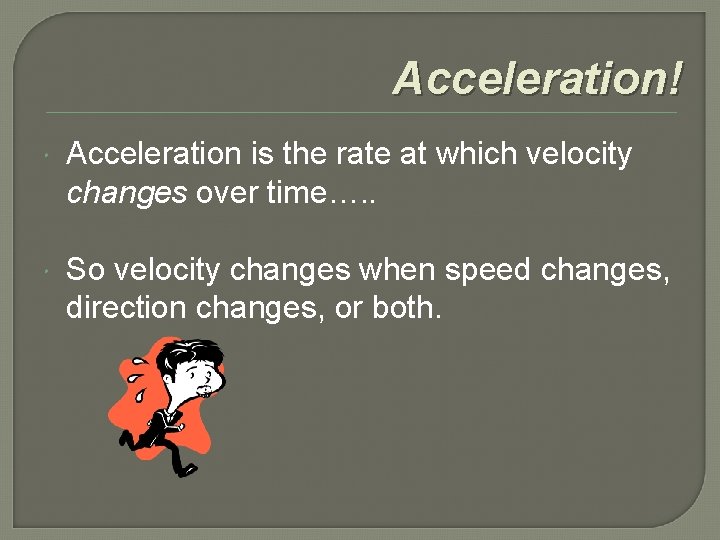 Acceleration!

Acceleration is the rate at which velocity changes over time…..

So velocity changes when speed changes, direction changes, or both.